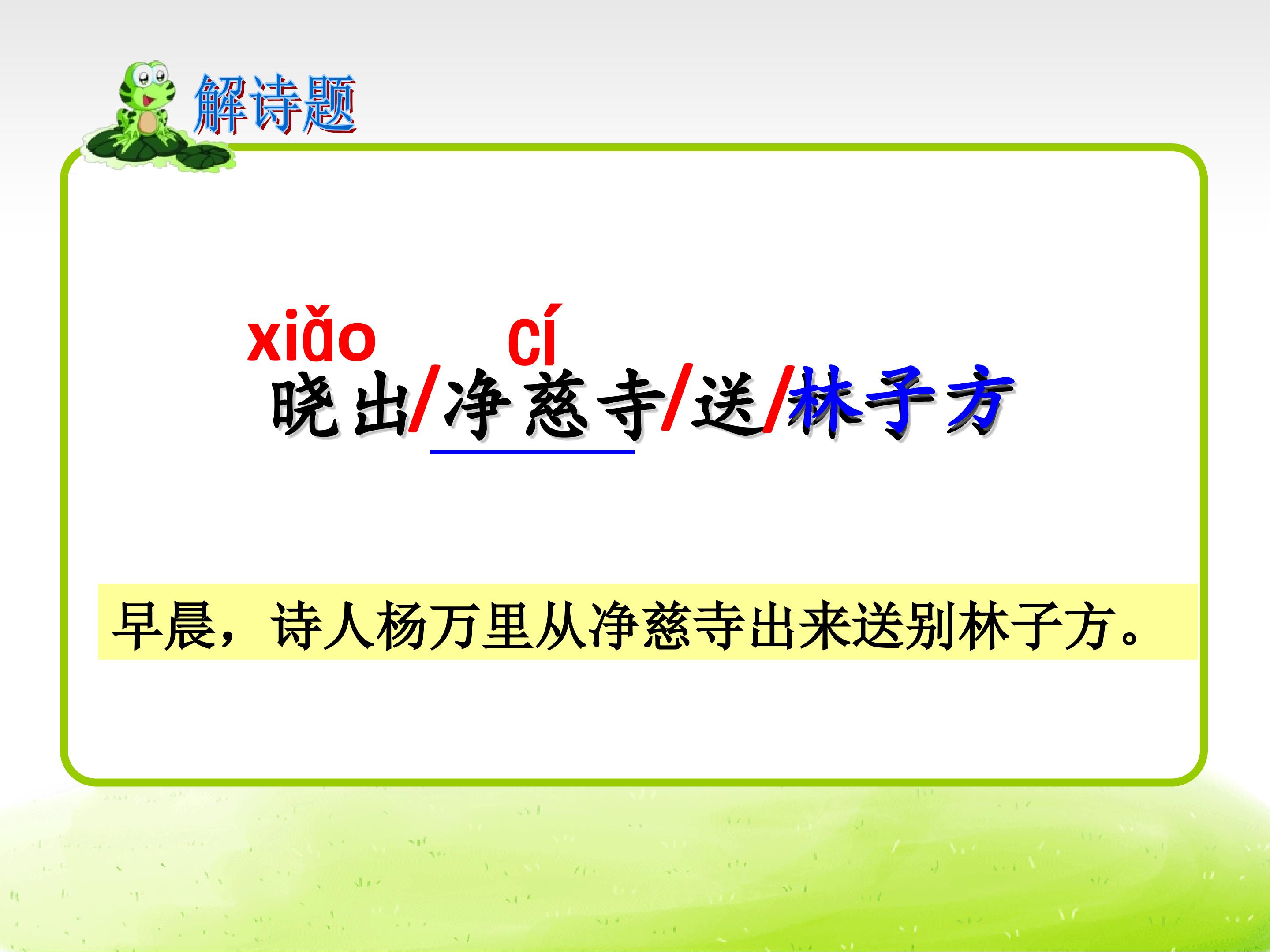 解诗题

xiǎo　　cí
晓出/净慈寺/送/林子方

早晨，诗人杨万里从净慈寺出来送别林子方。